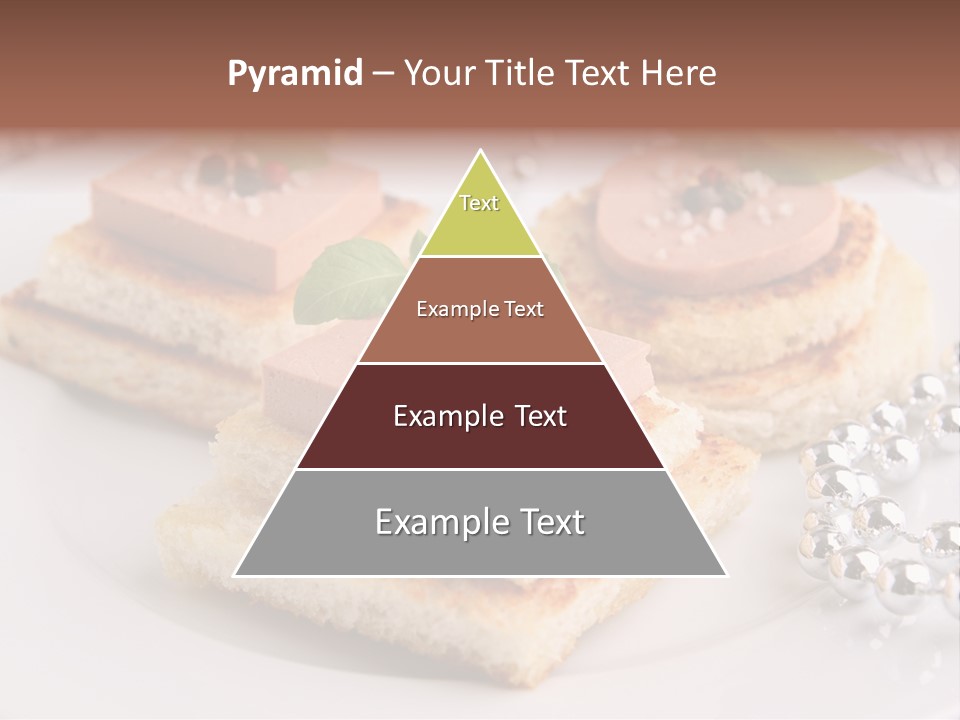 Pyramid – Your Title Text Here

Text

Example Text

Example Text

Example Text